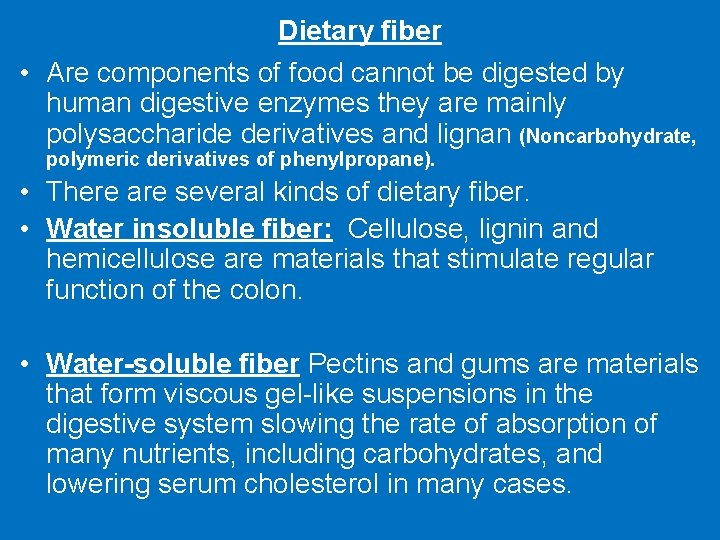 Dietary fiber

• Are components of food cannot be digested by human digestive enzymes they are mainly polysaccharide derivatives and lignan (Noncarbohydrate, polymeric derivatives of phenylpropane).

• There are several kinds of dietary fiber.

• Water insoluble fiber: Cellulose, lignin and hemicellulose are materials that stimulate regular function of the colon.

• Water-soluble fiber Pectins and gums are materials that form viscous gel-like suspensions in the digestive system slowing the rate of absorption of many nutrients, including carbohydrates, and lowering serum cholesterol in many cases.